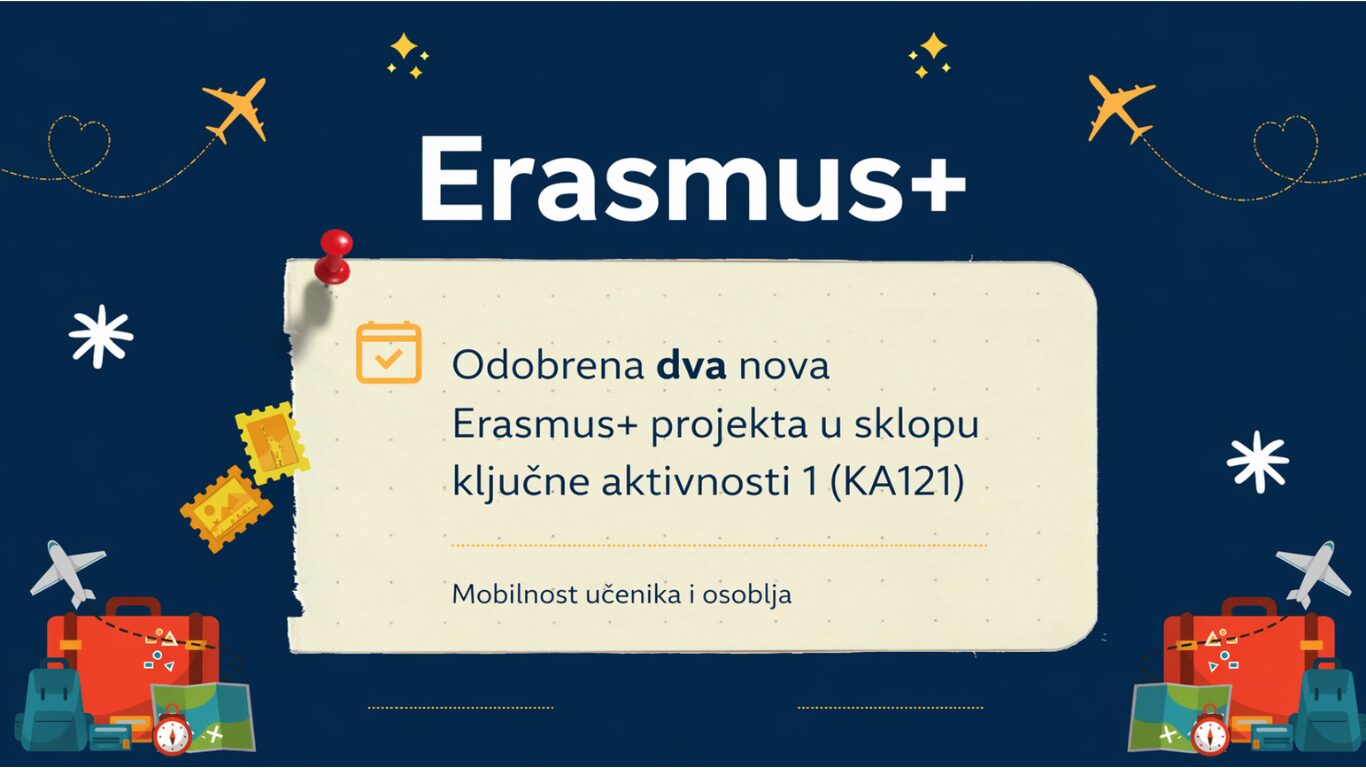 Erasmus+

Odobrena dva nova Erasmus+ projekta u sklopu ključne aktivnosti 1 (KA121)

Mobilnost učenika i osoblja